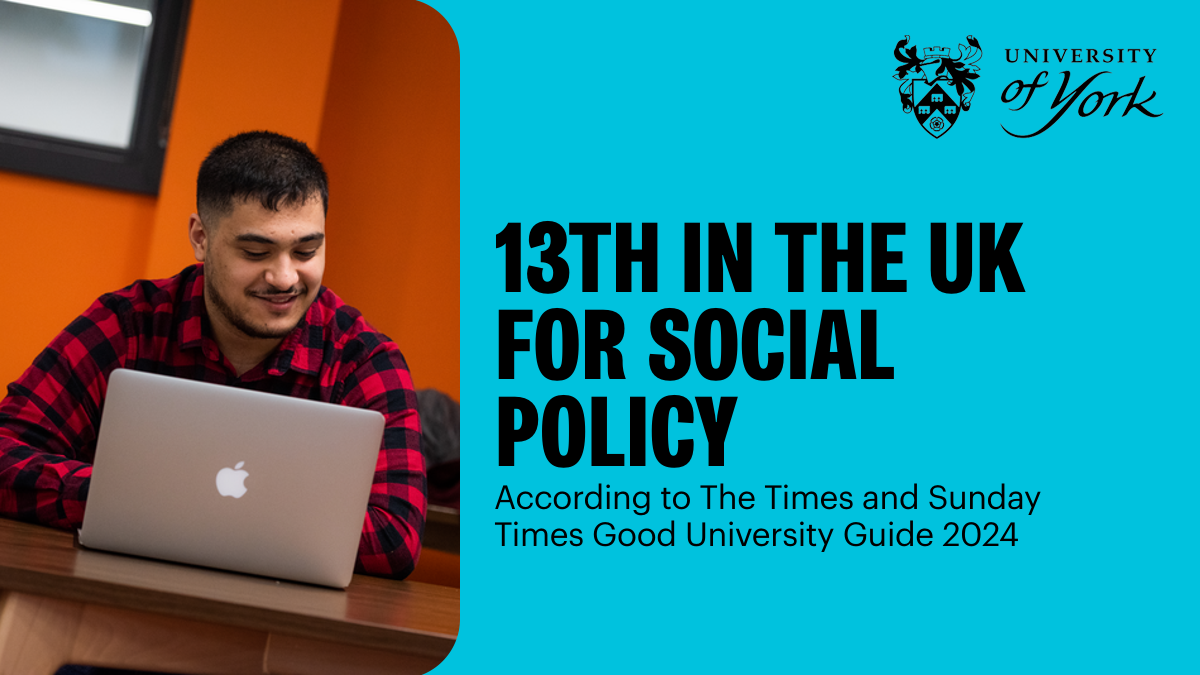 UNIVERSITY of York

13TH IN THE UK FOR SOCIAL POLICY

According to The Times and Sunday Times Good University Guide 2024